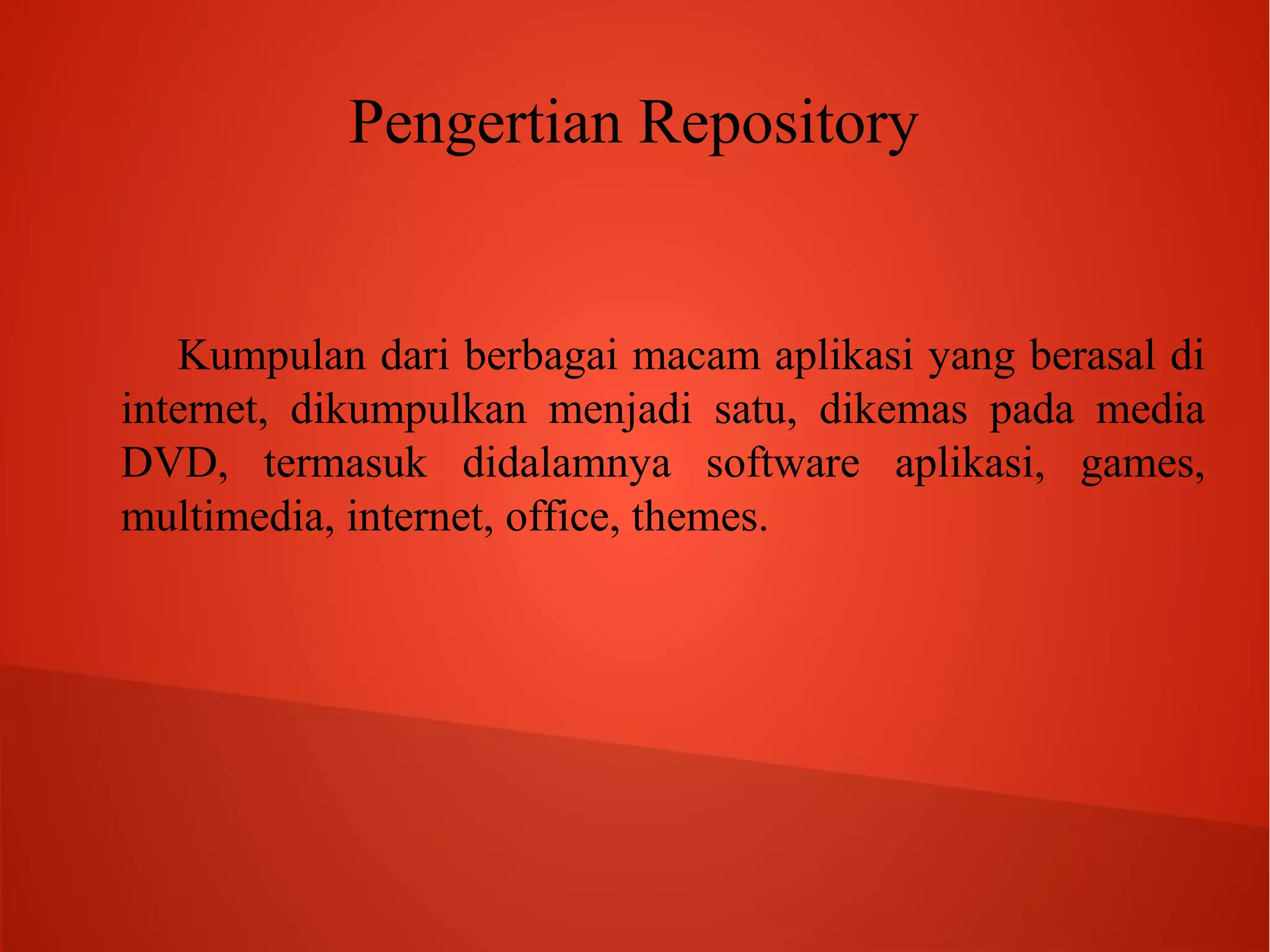 Pengertian Repository

Kumpulan dari berbagai macam aplikasi yang berasal di internet, dikumpulkan menjadi satu, dikemas pada media DVD, termasuk didalamnya software aplikasi, games, multimedia, internet, office, themes.